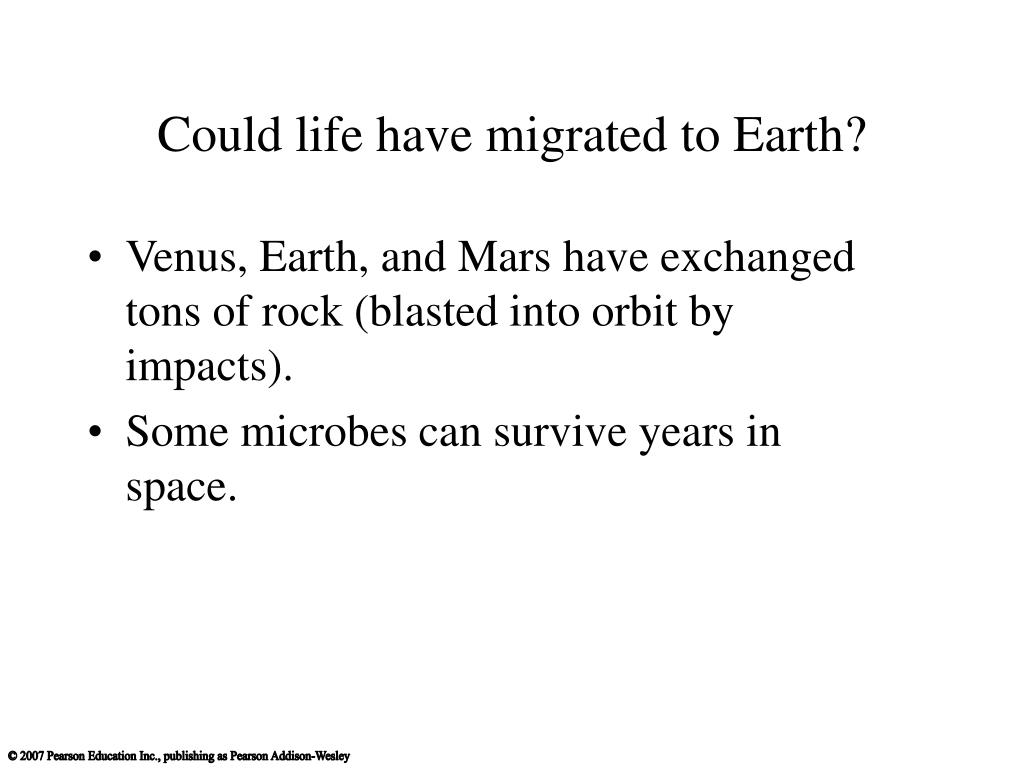 Could life have migrated to Earth?

• Venus, Earth, and Mars have exchanged tons of rock (blasted into orbit by impacts).
• Some microbes can survive years in space.

© 2007 Pearson Education Inc., publishing as Pearson Addison-Wesley